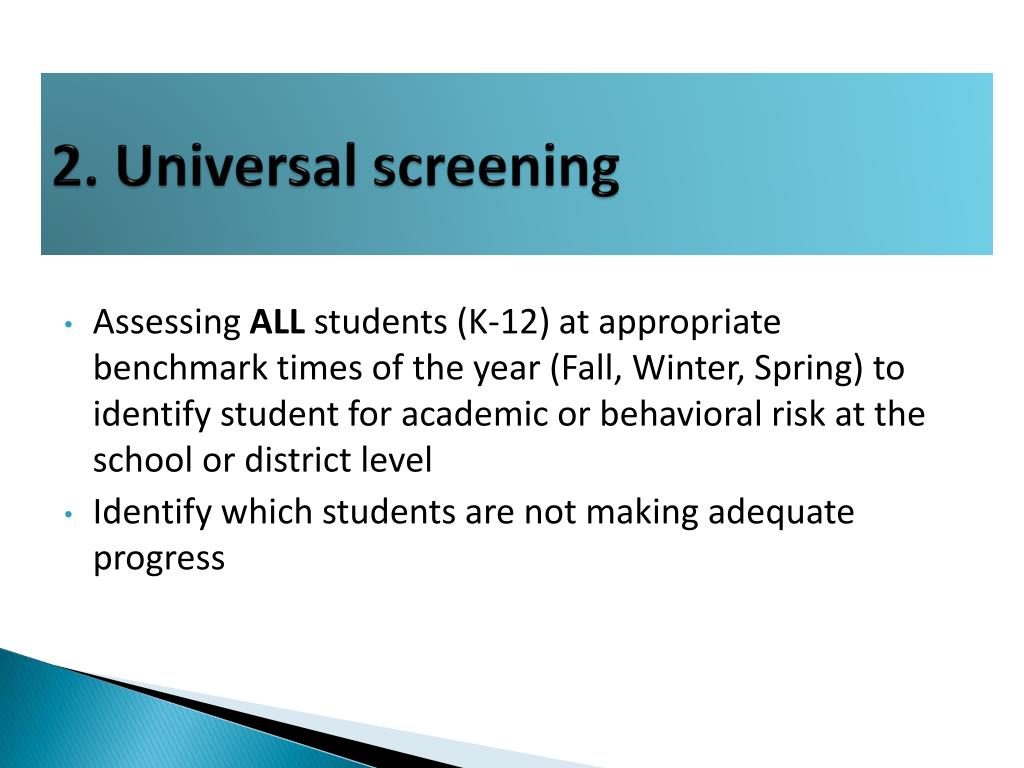 2. Universal screening

• Assessing ALL students (K-12) at appropriate benchmark times of the year (Fall, Winter, Spring) to identify student for academic or behavioral risk at the school or district level
• Identify which students are not making adequate progress